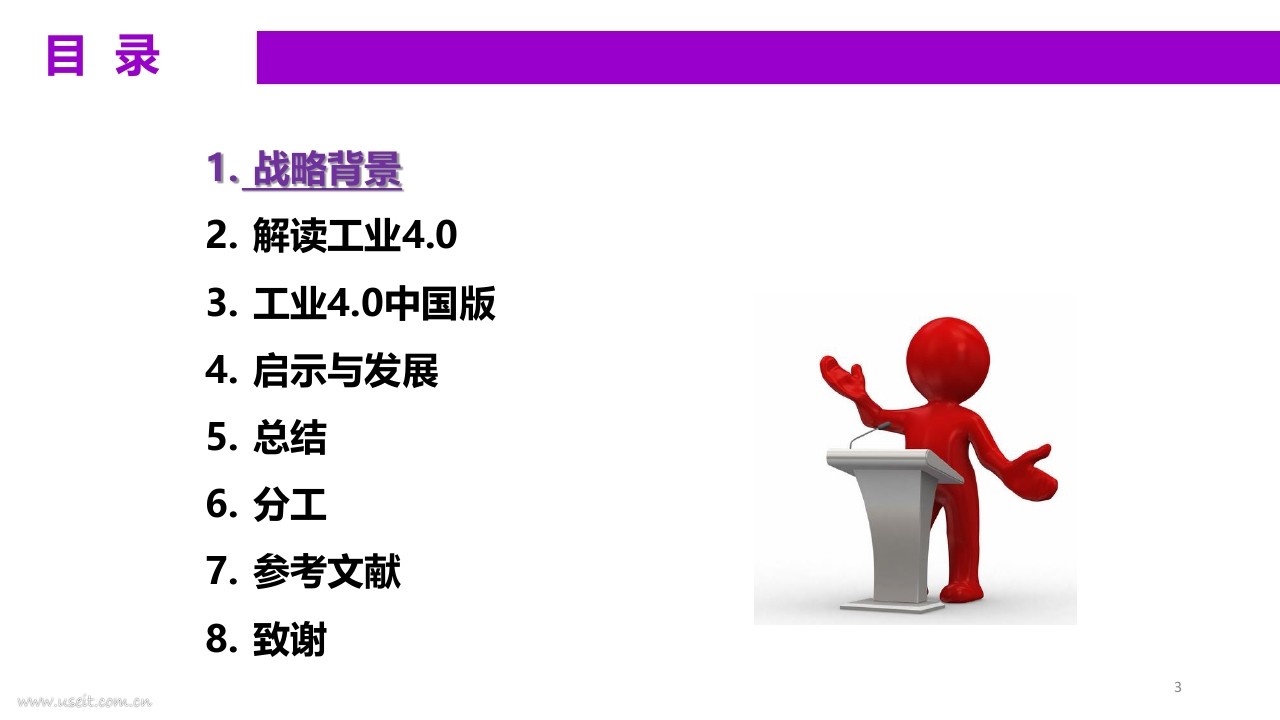 目 录

1. 战略背景
2. 解读工业4.0
3. 工业4.0中国版
4. 启示与发展
5. 总结
6. 分工
7. 参考文献
8. 致谢

3

www.useit.com.cn